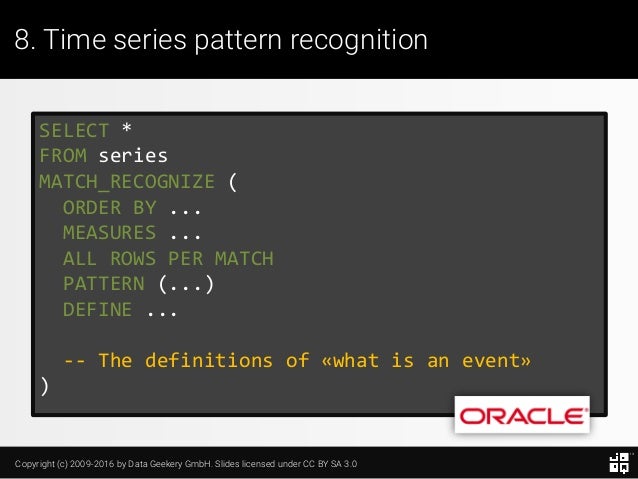 8. Time series pattern recognition

SELECT *
FROM series
MATCH_RECOGNIZE (
  ORDER BY ...
  MEASURES ...
  ALL ROWS PER MATCH
  PATTERN (...)
  DEFINE ...

  -- The definitions of «what is an event»
)

ORACLE

Copyright (c) 2009-2016 by Data Geekery GmbH. Slides licensed under CC BY SA 3.0